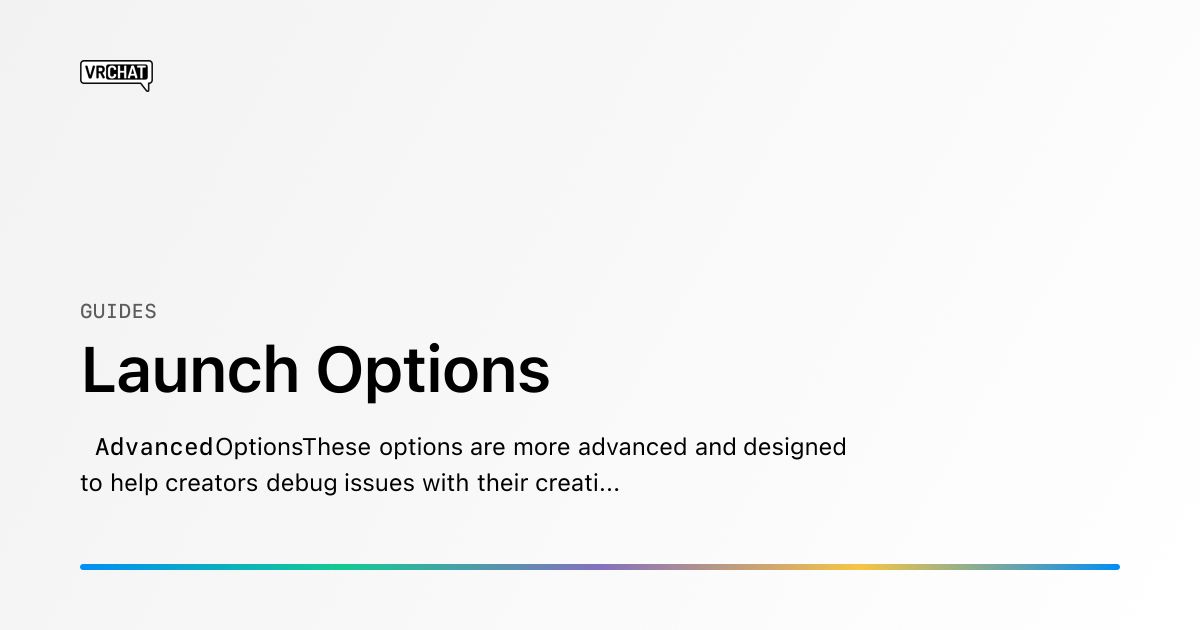 VRCHAT

GUIDES

Launch Options

AdvancedOptionsThese options are more advanced and designed to help creators debug issues with their creati...